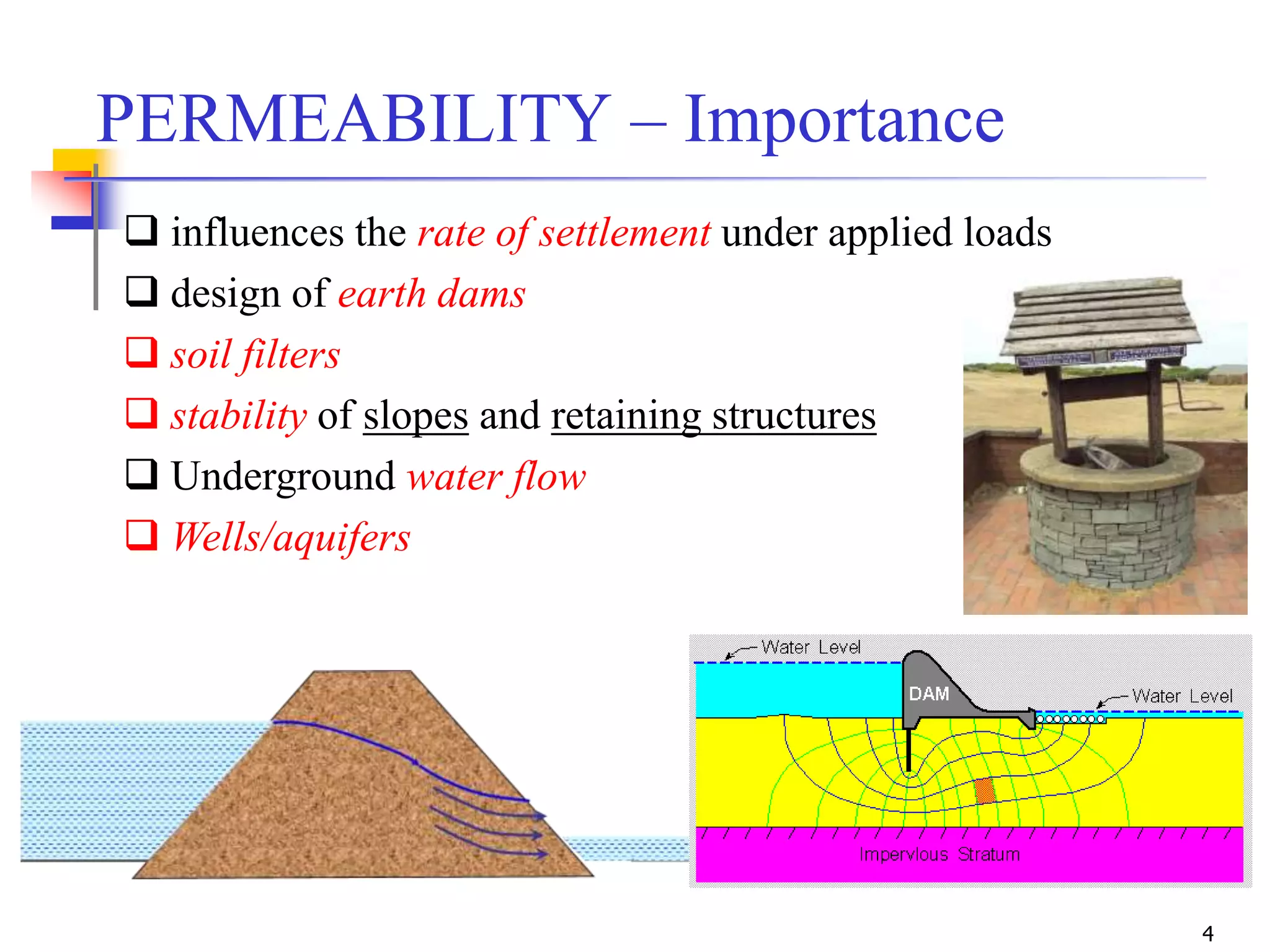 PERMEABILITY – Importance

❑ influences the rate of settlement under applied loads

❑ design of earth dams

❑ soil filters

❑ stability of slopes and retaining structures

❑ Underground water flow

❑ Wells/aquifers

Water Level

DAM

Water Level

Impervious Stratum

4